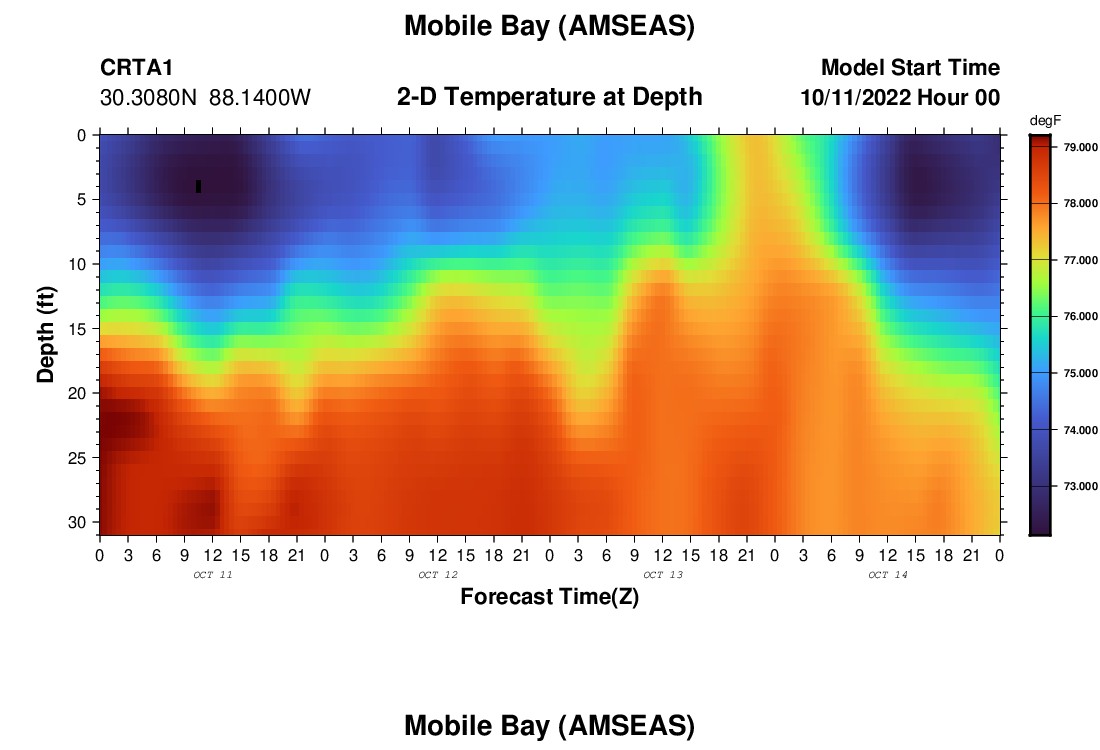 Mobile Bay (AMSEAS)

CRTA1
30.3080N 88.1400W

2-D Temperature at Depth

Model Start Time
10/11/2022 Hour 00

degF
79.000
78.000
77.000
76.000
75.000
74.000
73.000

Depth (ft)
0
5
10
15
20
25
30

0 3 6 9 12 15 18 21 0 3 6 9 12 15 18 21 0 3 6 9 12 15 18 21 0 3 6 9 12 15 18 21 0
OCT 11
OCT 12
OCT 13
OCT 14

Forecast Time(Z)

Mobile Bay (AMSEAS)